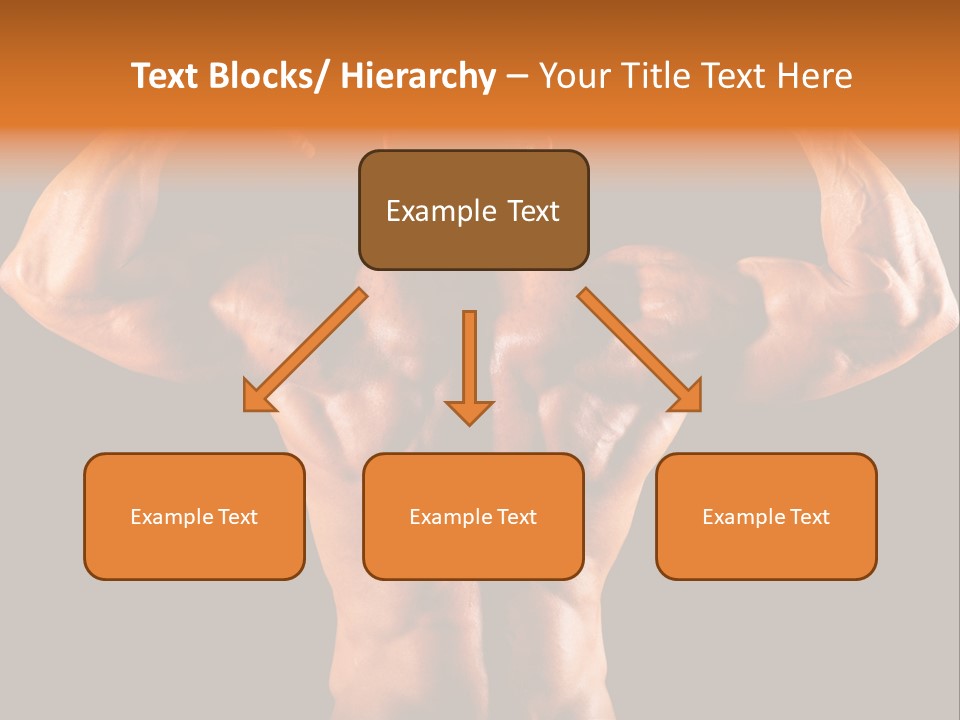 Text Blocks/ Hierarchy – Your Title Text Here

Example Text

Example Text

Example Text

Example Text